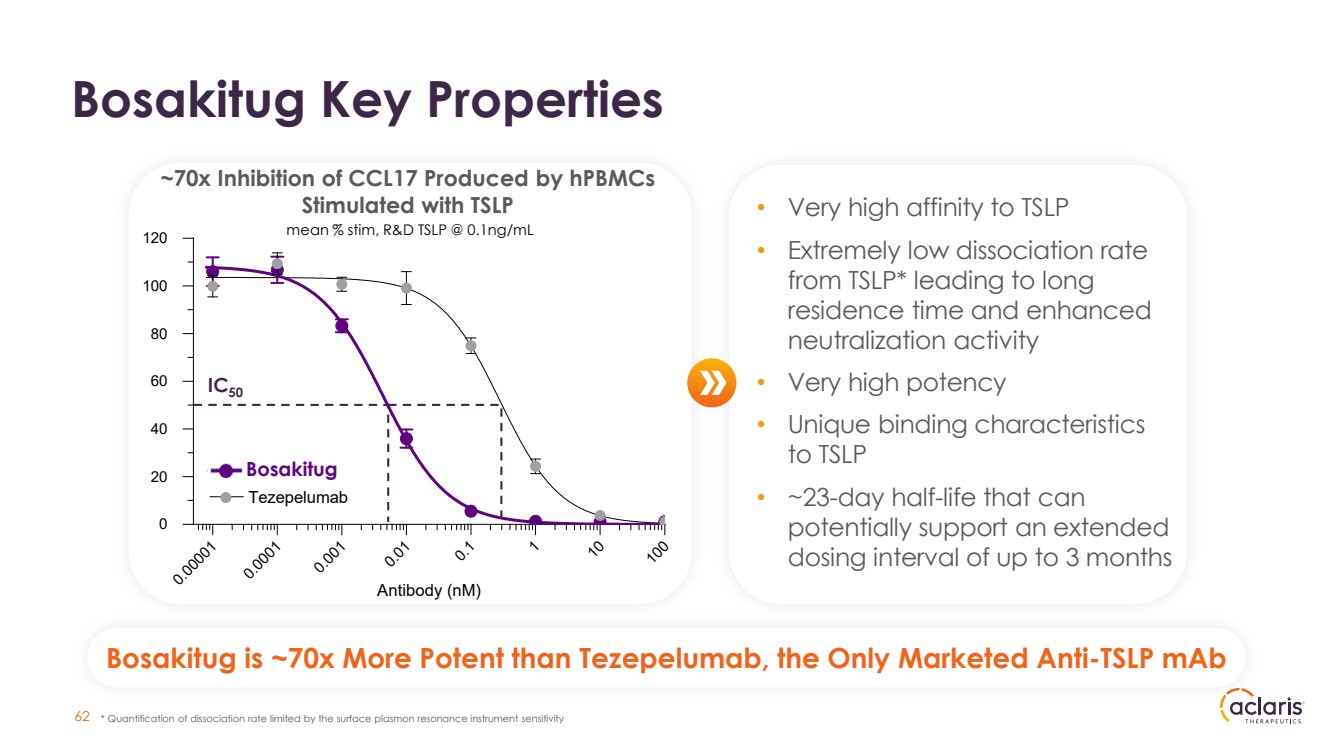 Bosakitug Key Properties

~70x Inhibition of CCL17 Produced by hPBMCs Stimulated with TSLP

mean % stim, R&D TSLP @ 0.1ng/mL

120
100
80
60
40
20
0

$IC_{50}$

Bosakitug
Tezepelumab

0.00001
0.0001
0.001
0.01
0.1
1
10
100

Antibody (nM)

• Very high affinity to TSLP
• Extremely low dissociation rate from TSLP* leading to long residence time and enhanced neutralization activity
• Very high potency
• Unique binding characteristics to TSLP
• ~23-day half-life that can potentially support an extended dosing interval of up to 3 months

Bosakitug is ~70x More Potent than Tezepelumab, the Only Marketed Anti-TSLP mAb

62 * Quantification of dissociation rate limited by the surface plasmon resonance instrument sensitivity

aclaris THERAPEUTICS